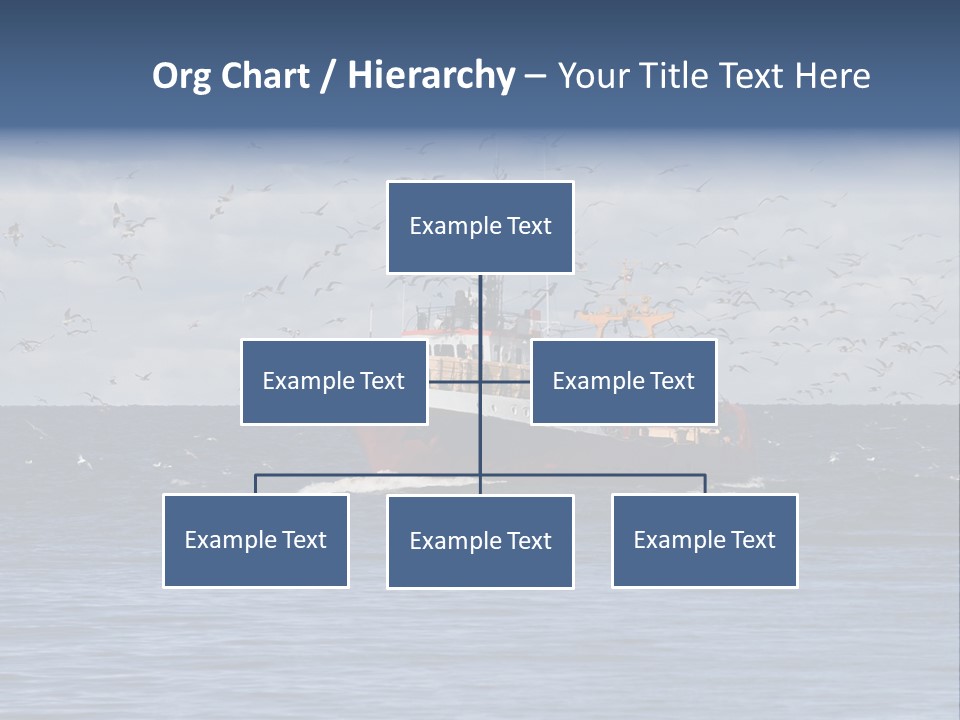 Org Chart / Hierarchy – Your Title Text Here

Example Text

Example Text

Example Text

Example Text

Example Text

Example Text